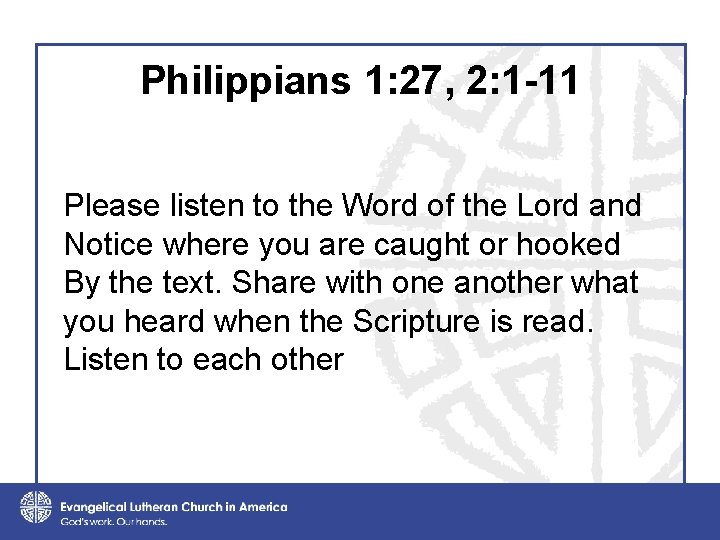 Philippians 1:27, 2:1-11

Please listen to the Word of the Lord and Notice where you are caught or hooked By the text. Share with one another what you heard when the Scripture is read. Listen to each other

Evangelical Lutheran Church in America
God's work. Our hands.